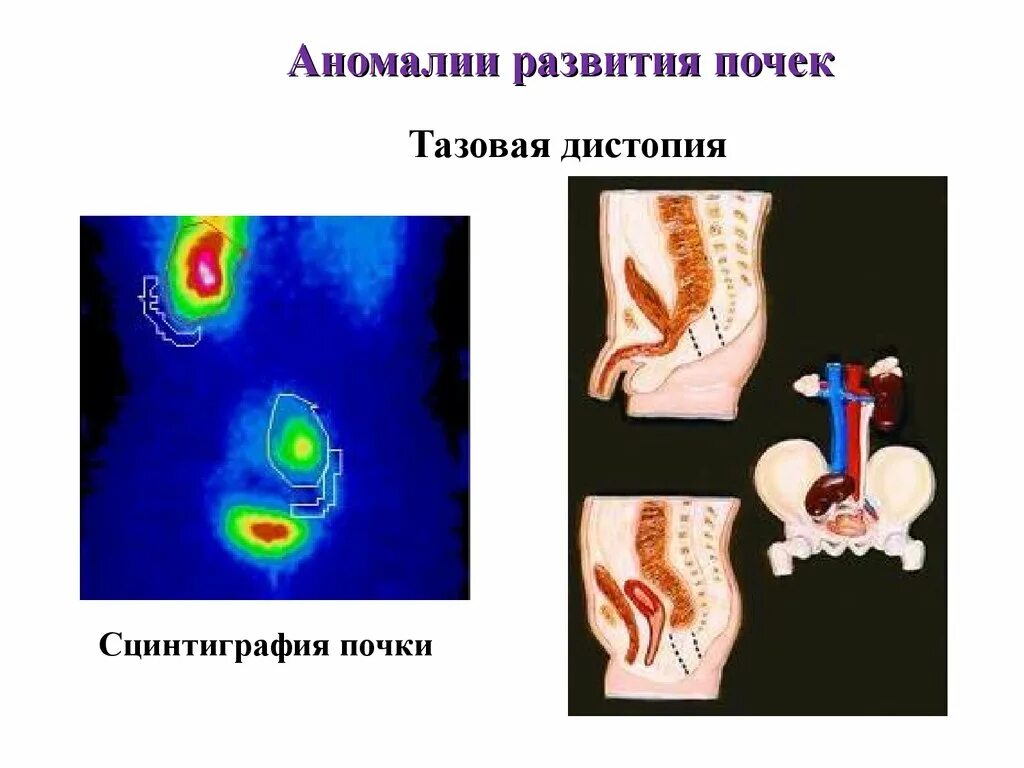 Аномалии развития почек

Тазовая дистопия

Сцинтиграфия почки